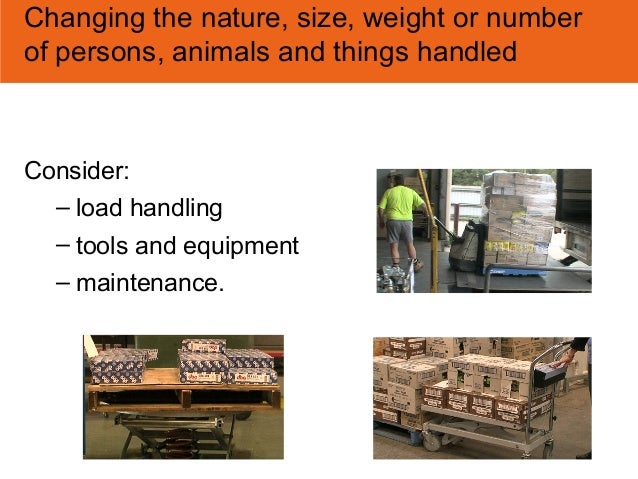 Changing the nature, size, weight or number of persons, animals and things handled

Consider:
– load handling
– tools and equipment
– maintenance.